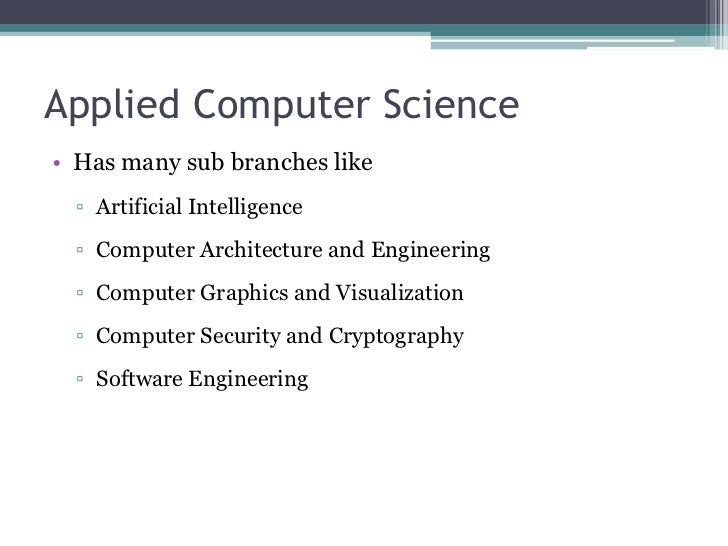 Applied Computer Science

• Has many sub branches like
▫ Artificial Intelligence
▫ Computer Architecture and Engineering
▫ Computer Graphics and Visualization
▫ Computer Security and Cryptography
▫ Software Engineering